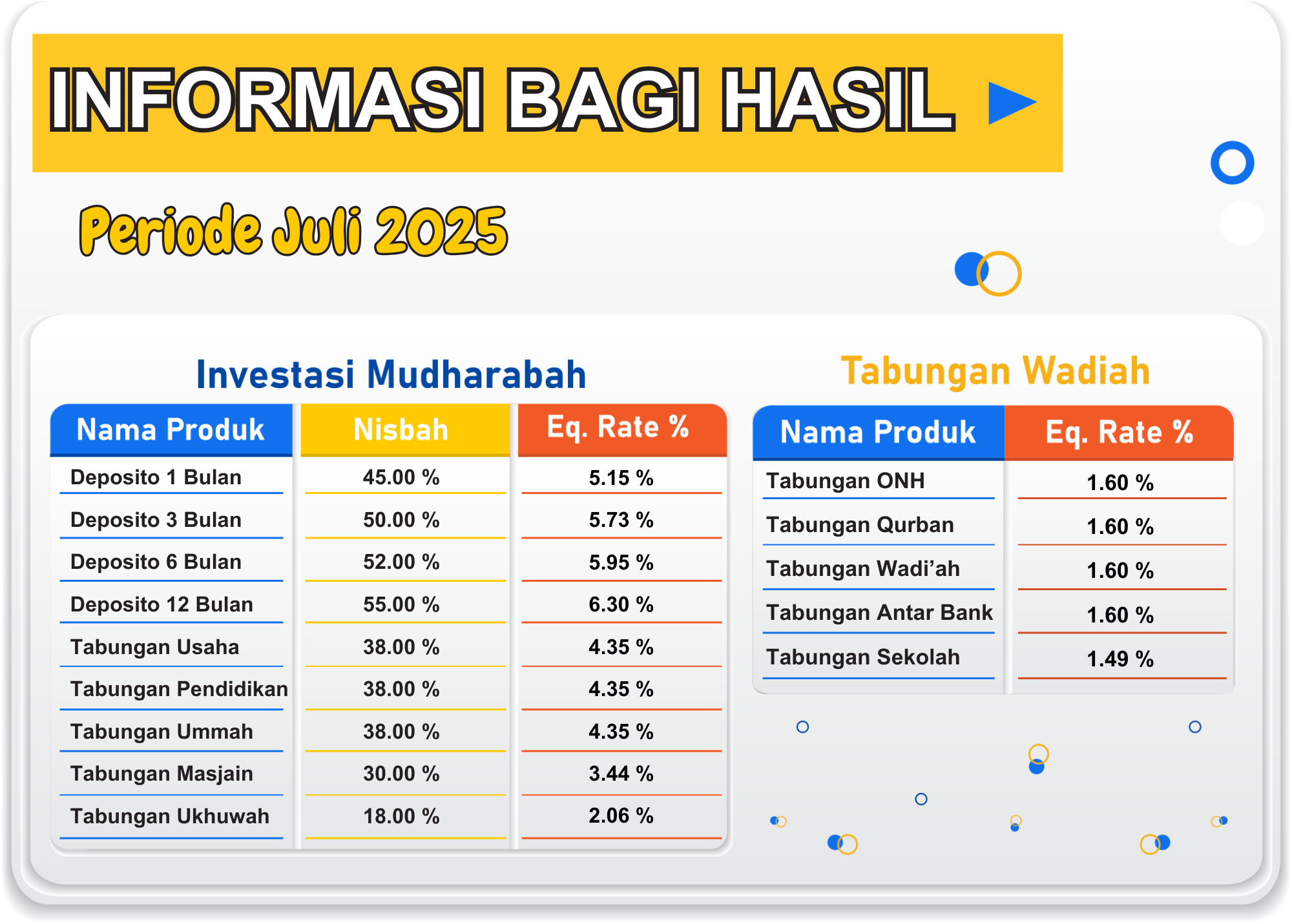 INFORMASI BAGI HASIL

Periode Juli 2025

Investasi Mudharabah

| Nama Produk | Nisbah | Eq. Rate % |
|---|---|---|
| Deposito 1 Bulan | 45.00 % | 5.15 % |
| Deposito 3 Bulan | 50.00 % | 5.73 % |
| Deposito 6 Bulan | 52.00 % | 5.95 % |
| Deposito 12 Bulan | 55.00 % | 6.30 % |
| Tabungan Usaha | 38.00 % | 4.35 % |
| Tabungan Pendidikan | 38.00 % | 4.35 % |
| Tabungan Ummah | 38.00 % | 4.35 % |
| Tabungan Masjain | 30.00 % | 3.44 % |
| Tabungan Ukhuwah | 18.00 % | 2.06 % |

Tabungan Wadiah

| Nama Produk | Eq. Rate % |
|---|---|
| Tabungan ONH | 1.60 % |
| Tabungan Qurban | 1.60 % |
| Tabungan Wadi'ah | 1.60 % |
| Tabungan Antar Bank | 1.60 % |
| Tabungan Sekolah | 1.49 % |